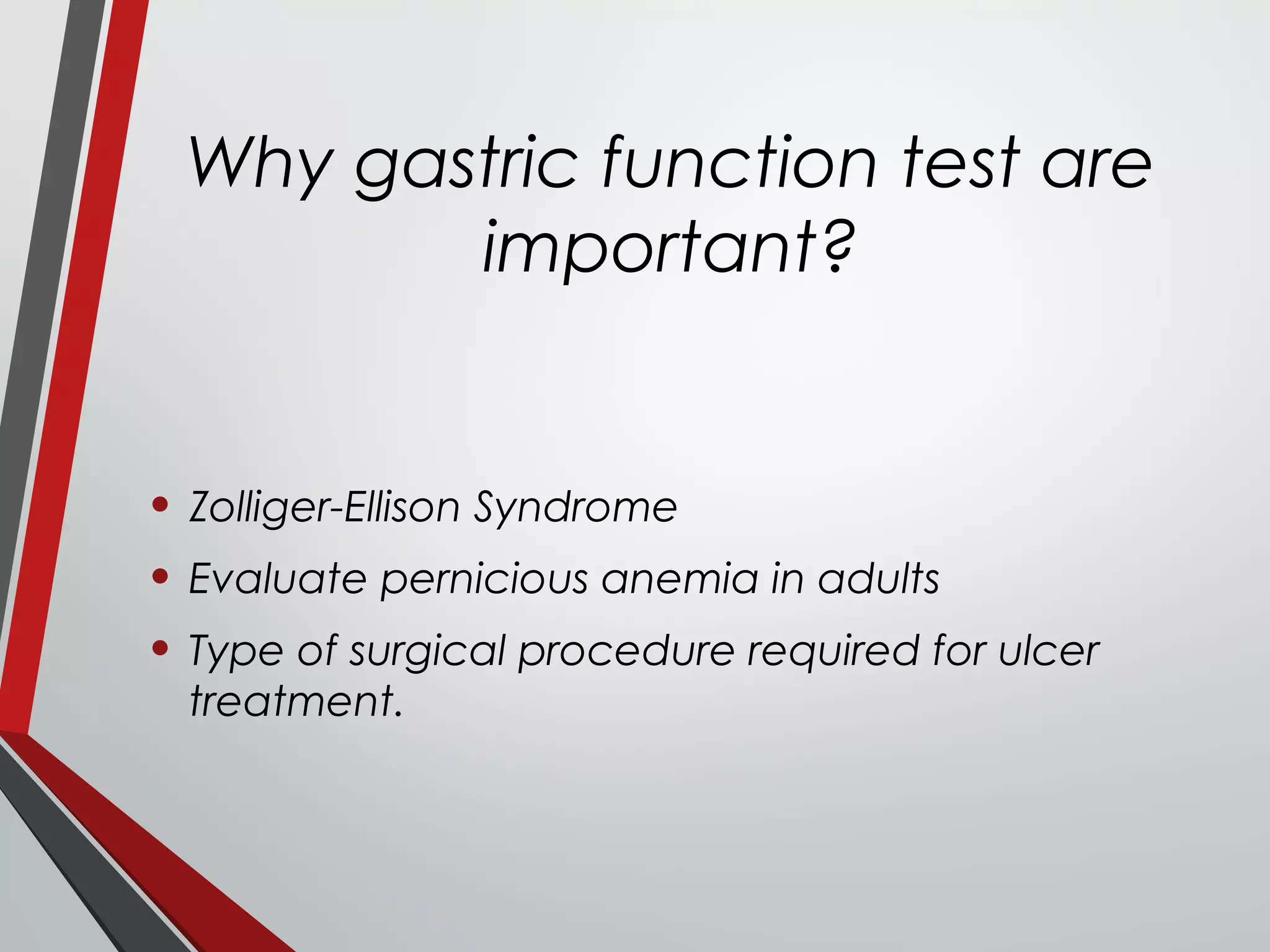 Why gastric function test are important?

• Zolliger-Ellison Syndrome
• Evaluate pernicious anemia in adults
• Type of surgical procedure required for ulcer treatment.